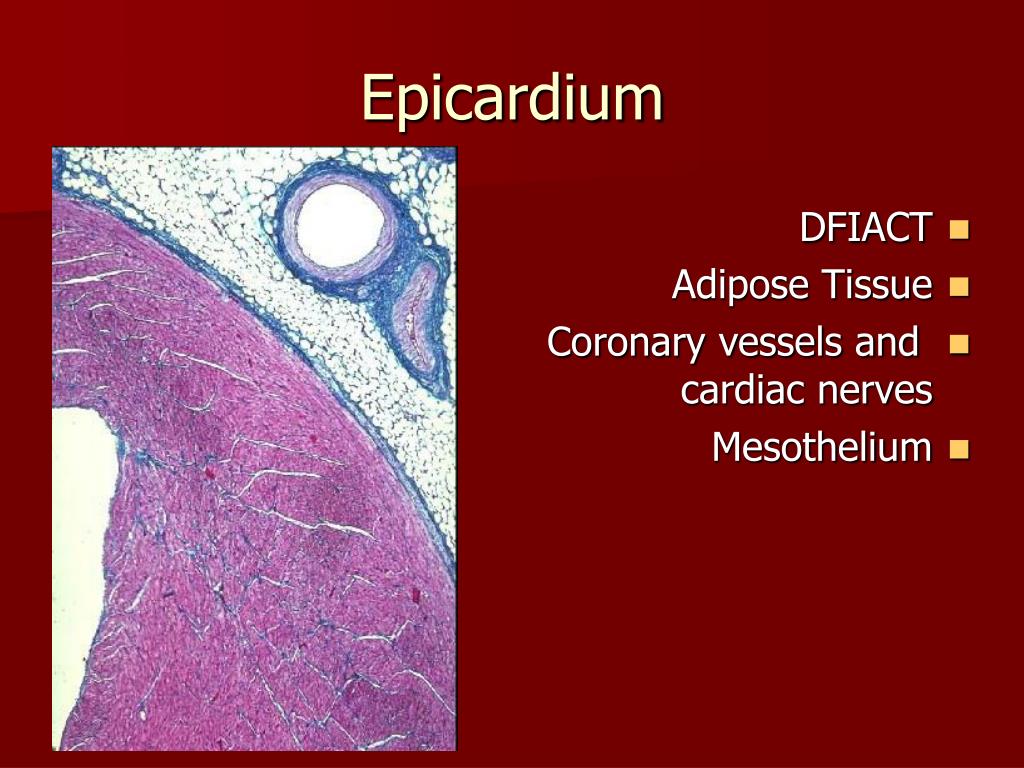 Epicardium

DFIACT
Adipose Tissue
Coronary vessels and cardiac nerves
Mesothelium